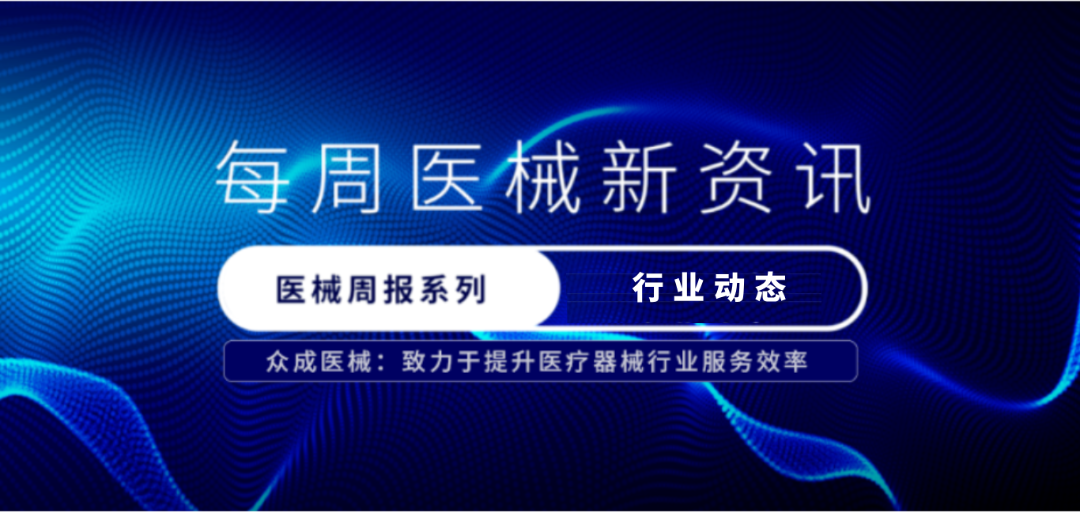 每周医械新资讯

医械周报系列

行业动态

众成医械：致力于提升医疗器械行业服务效率